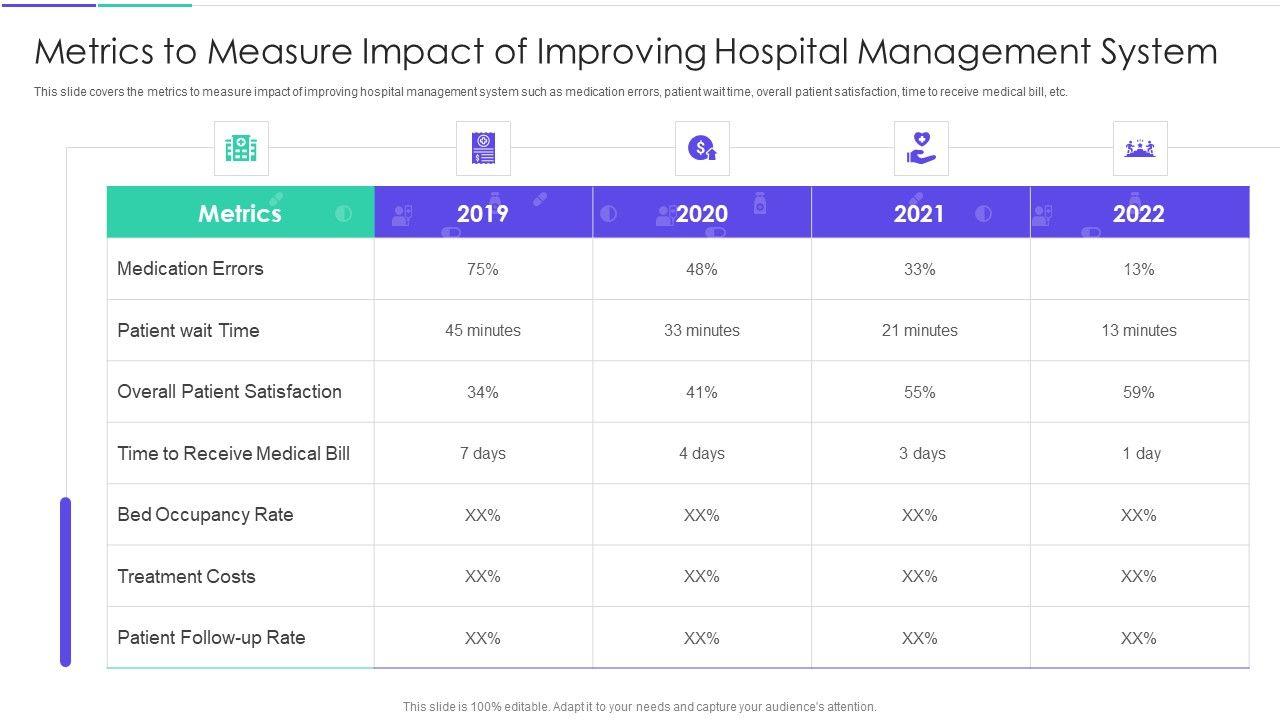 Metrics to Measure Impact of Improving Hospital Management System

This slide covers the metrics to measure impact of improving hospital management system such as medication errors, patient wait time, overall patient satisfaction, time to receive medical bill, etc.

| Metrics | 2019 | 2020 | 2021 | 2022 |
|---|---|---|---|---|
| Medication Errors | 75% | 48% | 33% | 13% |
| Patient wait Time | 45 minutes | 33 minutes | 21 minutes | 13 minutes |
| Overall Patient Satisfaction | 34% | 41% | 55% | 59% |
| Time to Receive Medical Bill | 7 days | 4 days | 3 days | 1 day |
| Bed Occupancy Rate | XX% | XX% | XX% | XX% |
| Treatment Costs | XX% | XX% | XX% | XX% |
| Patient Follow-up Rate | XX% | XX% | XX% | XX% |

This slide is 100% editable. Adapt it to your needs and capture your audience's attention.